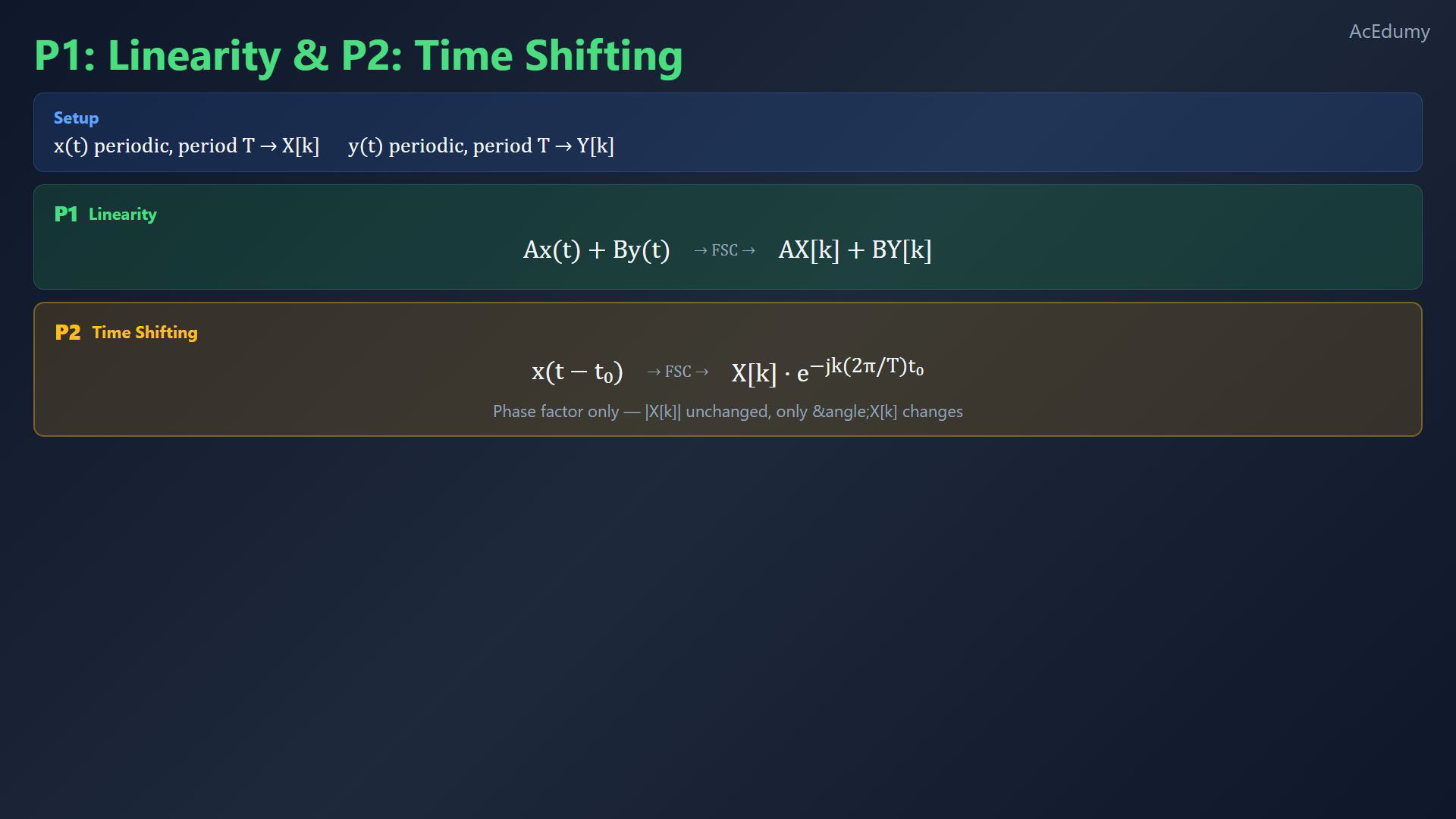 AcEdumy

P1: Linearity & P2: Time Shifting

Setup
x(t) periodic, period T → X[k]  y(t) periodic, period T → Y[k]

P1 Linearity

$Ax(t) + By(t)$ → FSC → $AX[k] + BY[k]$

P2 Time Shifting

$x(t - t_0)$ → FSC → $X[k] \cdot e^{-jk(2\pi/T)t_0}$

Phase factor only — |X[k]| unchanged, only &angle;X[k] changes